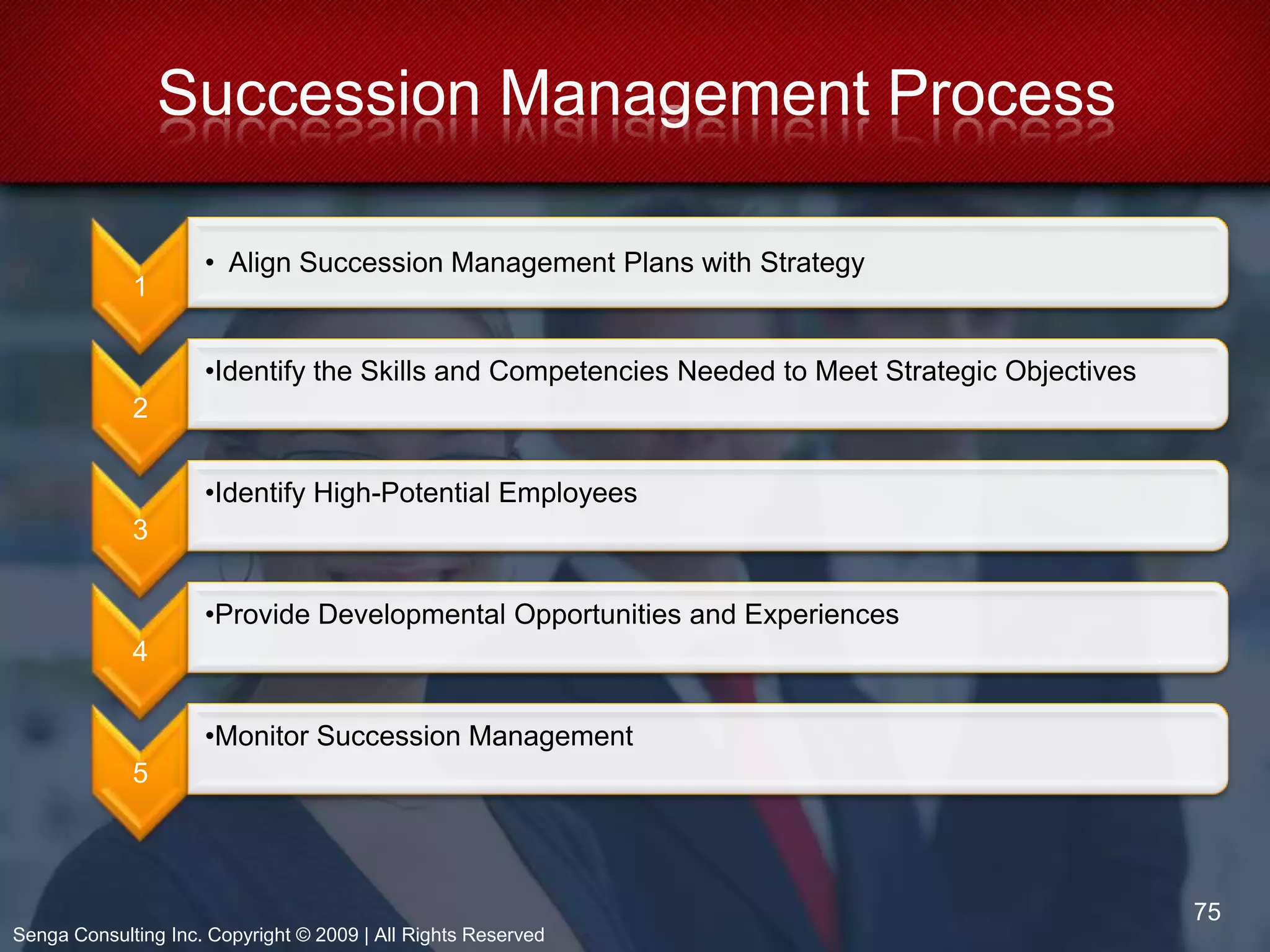 Succession Management Process

1

• Align Succession Management Plans with Strategy

2

•Identify the Skills and Competencies Needed to Meet Strategic Objectives

3

•Identify High-Potential Employees

4

•Provide Developmental Opportunities and Experiences

5

•Monitor Succession Management

75

Senga Consulting Inc. Copyright © 2009 | All Rights Reserved